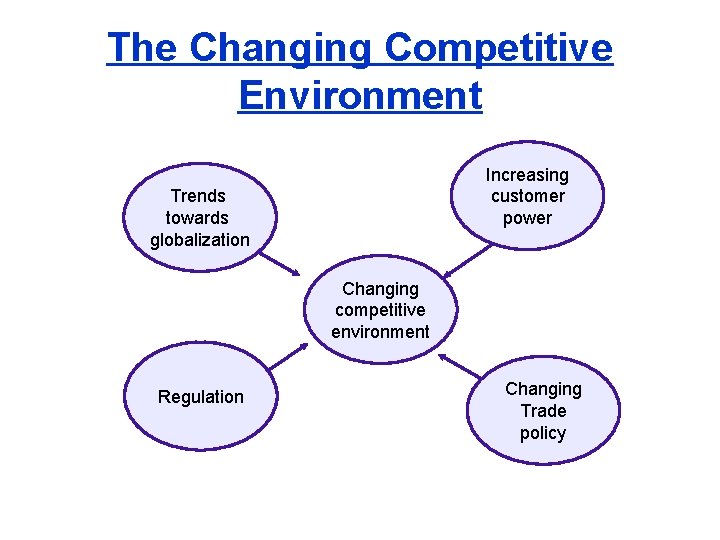 The Changing Competitive Environment

Trends towards globalization

Increasing customer power

Changing competitive environment

Regulation

Changing Trade policy